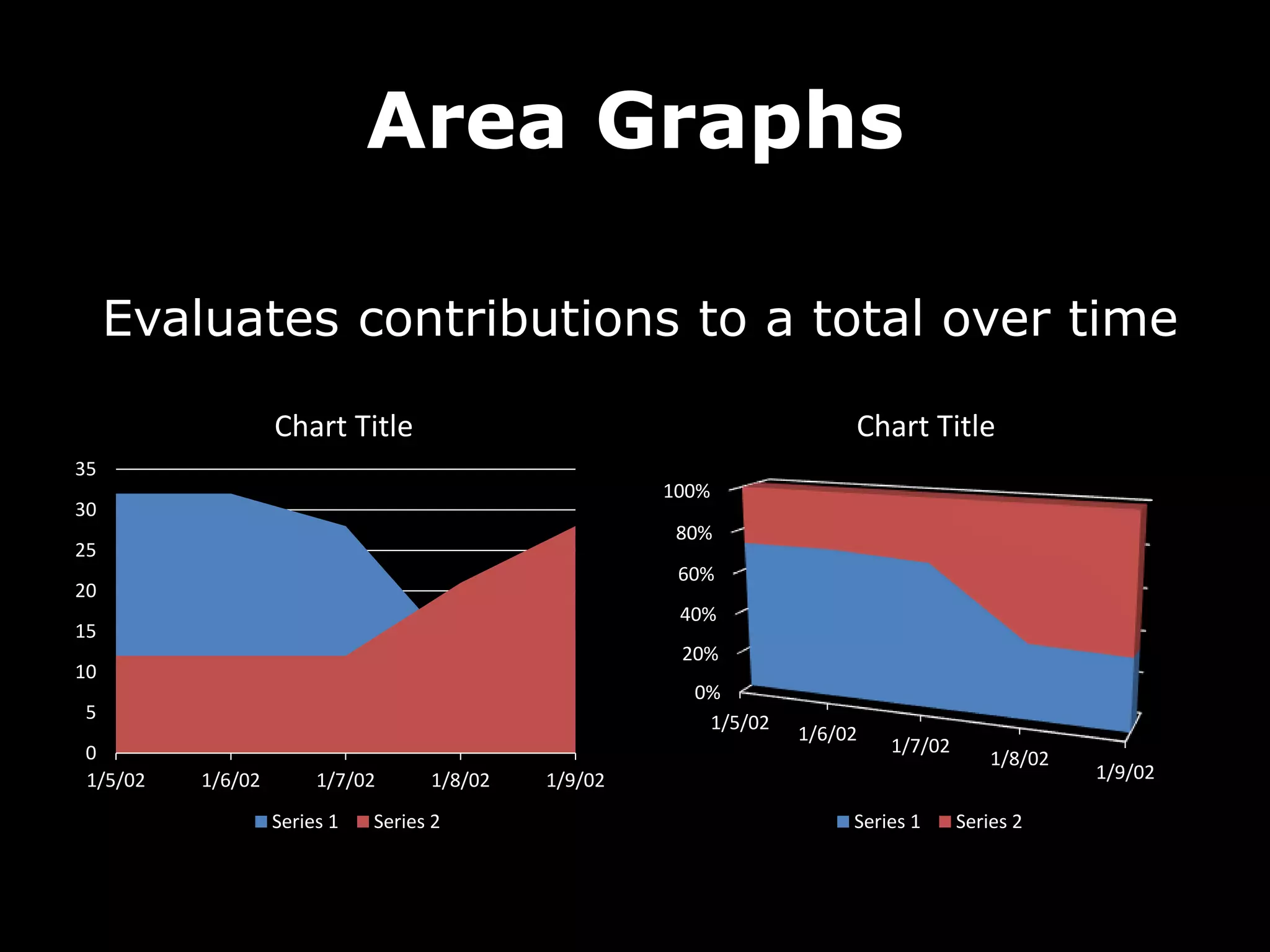 Area Graphs

Evaluates contributions to a total over time

Chart Title

35
30
25
20
15
10
5
0

1/5/02 1/6/02 1/7/02 1/8/02 1/9/02

Series 1 Series 2

Chart Title

100%
80%
60%
40%
20%
0%

1/5/02 1/6/02 1/7/02 1/8/02 1/9/02

Series 1 Series 2